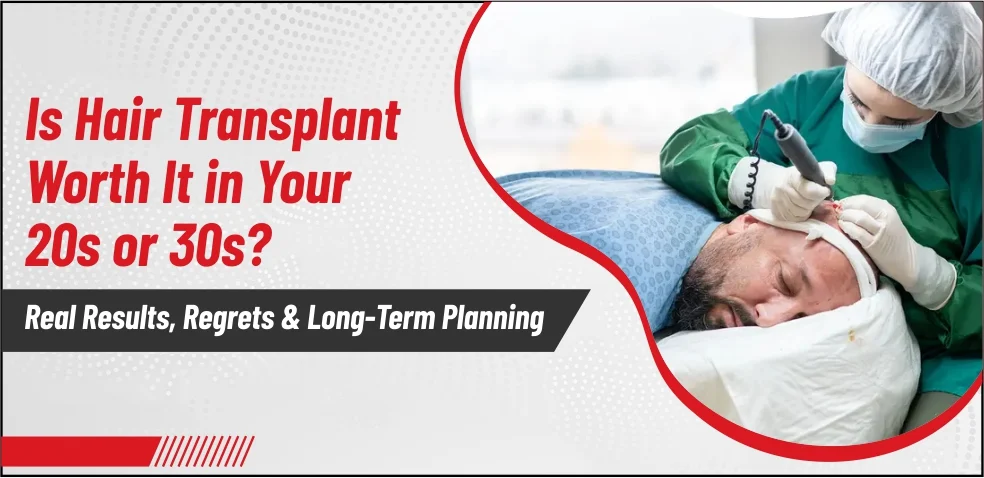 Is Hair Transplant Worth It in Your 20s or 30s?

Real Results, Regrets & Long-Term Planning